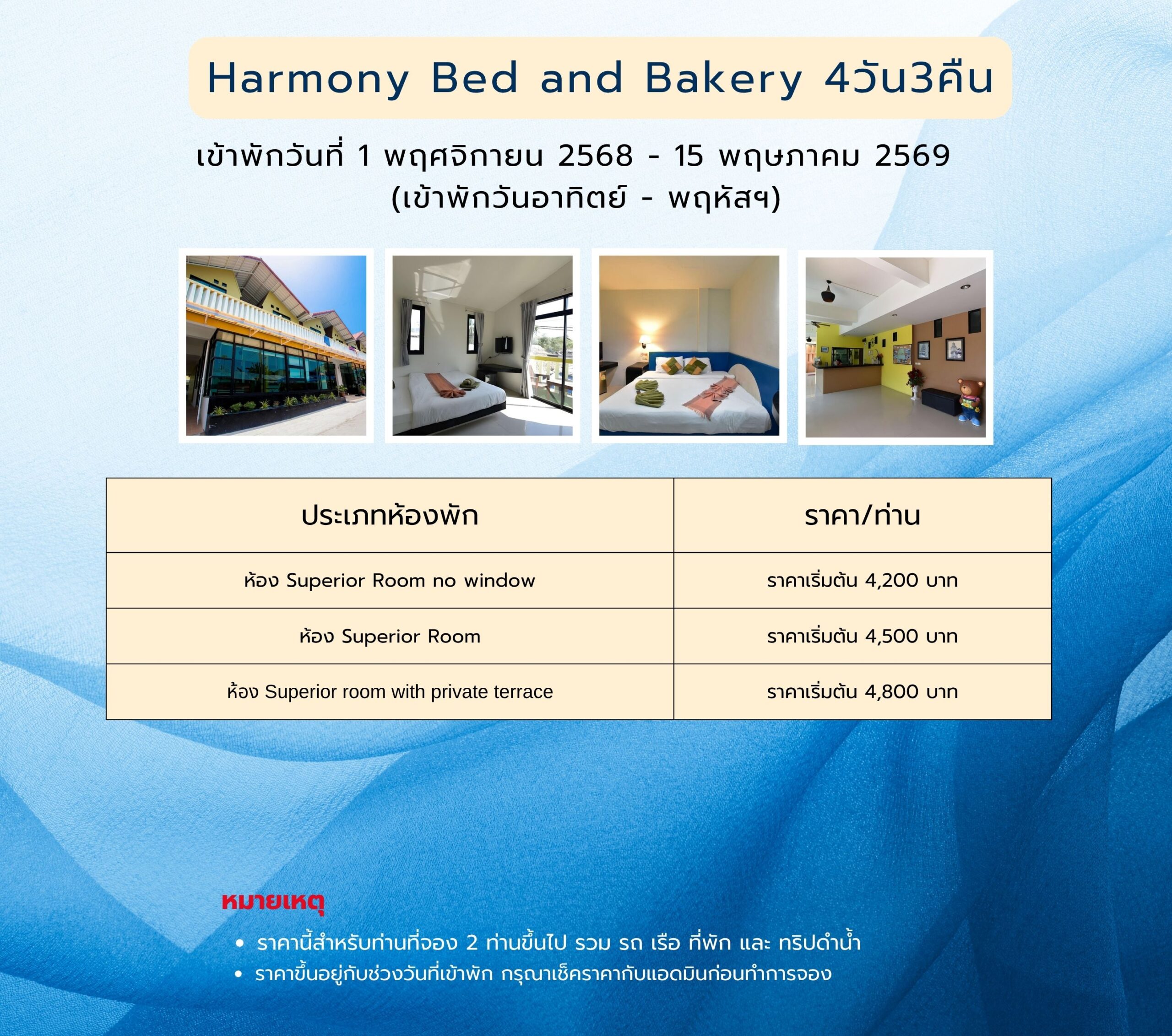 Harmony Bed and Bakery 4วัน3คืน

เข้าพักวันที่ 1 พฤศจิกายน 2568 - 15 พฤษภาคม 2569
(เข้าพักวันอาทิตย์ - พฤหัสฯ)

| ประเภทห้องพัก | ราคา/ท่าน |
|---|---|
| ห้อง Superior Room no window | ราคาเริ่มต้น 4,200 บาท |
| ห้อง Superior Room | ราคาเริ่มต้น 4,500 บาท |
| ห้อง Superior room with private terrace | ราคาเริ่มต้น 4,800 บาท |

หมายเหตุ
• ราคานี้สำหรับท่านที่จอง 2 ท่านขึ้นไป รวม รถ เรือ ที่พัก และ ทริปดำน้ำ
• ราคาขึ้นอยู่กับช่วงวันที่เข้าพัก กรุณาเช็คราคากับแอดมินก่อนทำการจอง